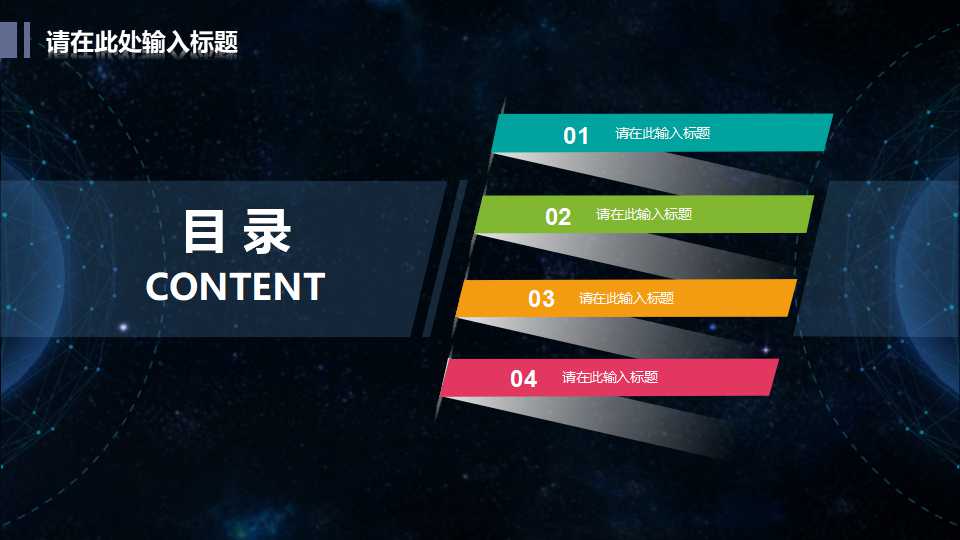 请在此处输入标题

目 录
CONTENT

01 请在此输入标题

02 请在此输入标题

03 请在此输入标题

04 请在此输入标题